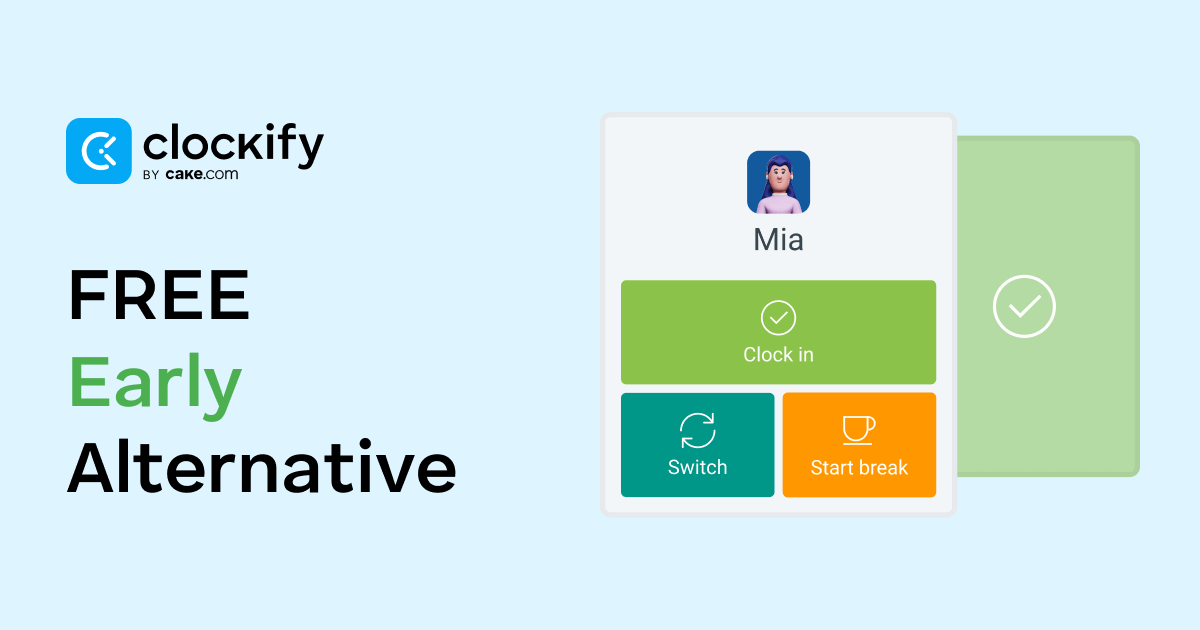 clockify
BY cake.com

FREE
Early
Alternative

Mia

Clock in

Switch

Start break